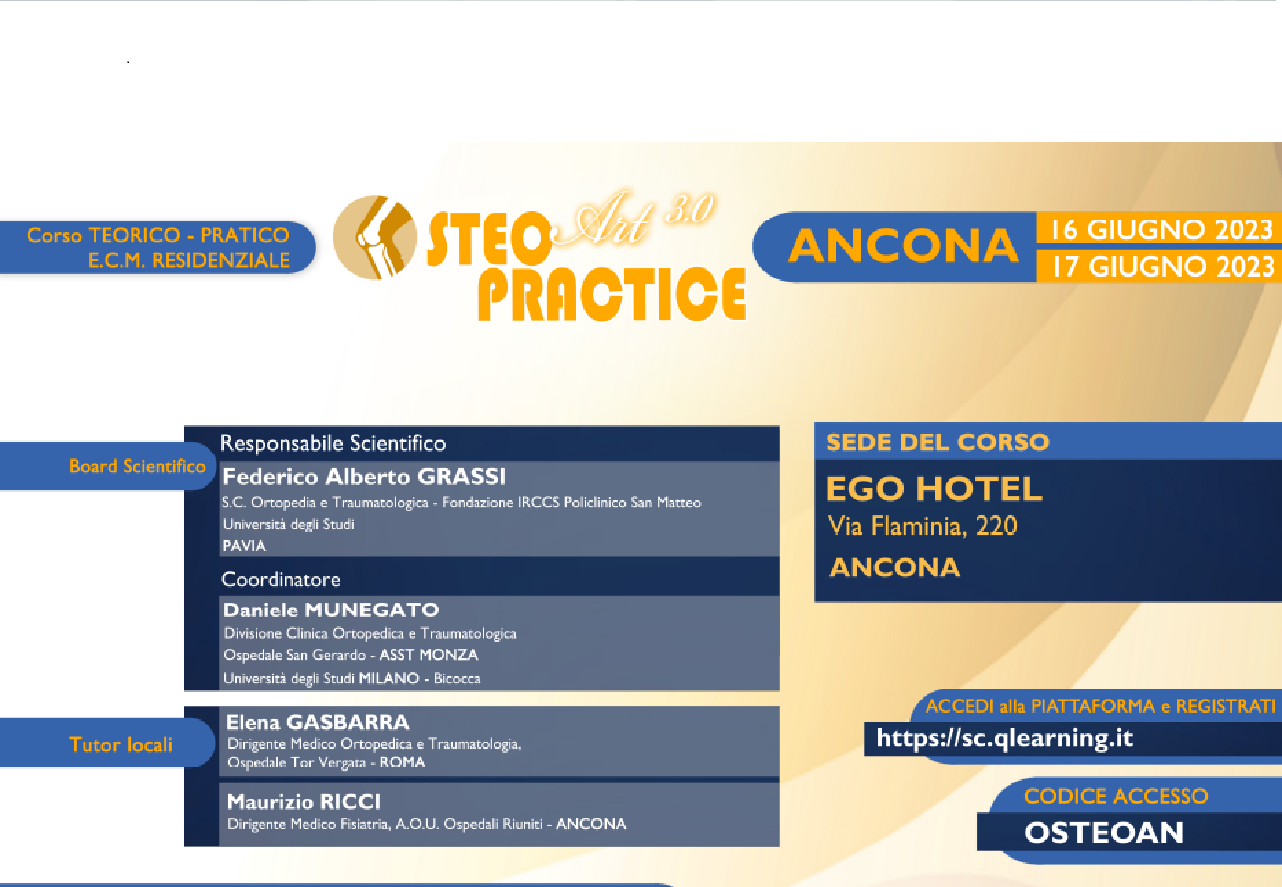 Corso TEORICO - PRATICO
E.C.M. RESIDENZIALE

STEO Art 3.0
PRACTICE

ANCONA
16 GIUGNO 2023
17 GIUGNO 2023

Board Scientifico

Responsabile Scientifico
Federico Alberto GRASSI
S.C. Ortopedia e Traumatologica - Fondazione IRCCS Policlinico San Matteo
Università degli Studi
PAVIA

Coordinatore
Daniele MUNEGATO
Divisione Clinica Ortopedica e Traumatologica
Ospedale San Gerardo - ASST MONZA
Università degli Studi MILANO - Bicocca

Tutor locali

Elena GASBARRA
Dirigente Medico Ortopedica e Traumatologia,
Ospedale Tor Vergata - ROMA

Maurizio RICCI
Dirigente Medico Fisiatria, A.O.U. Ospedali Riuniti - ANCONA

SEDE DEL CORSO
EGO HOTEL
Via Flaminia, 220
ANCONA

ACCEDI alla PIATTAFORMA e REGISTRATI
https://sc.qlearning.it

CODICE ACCESSO
OSTEOAN